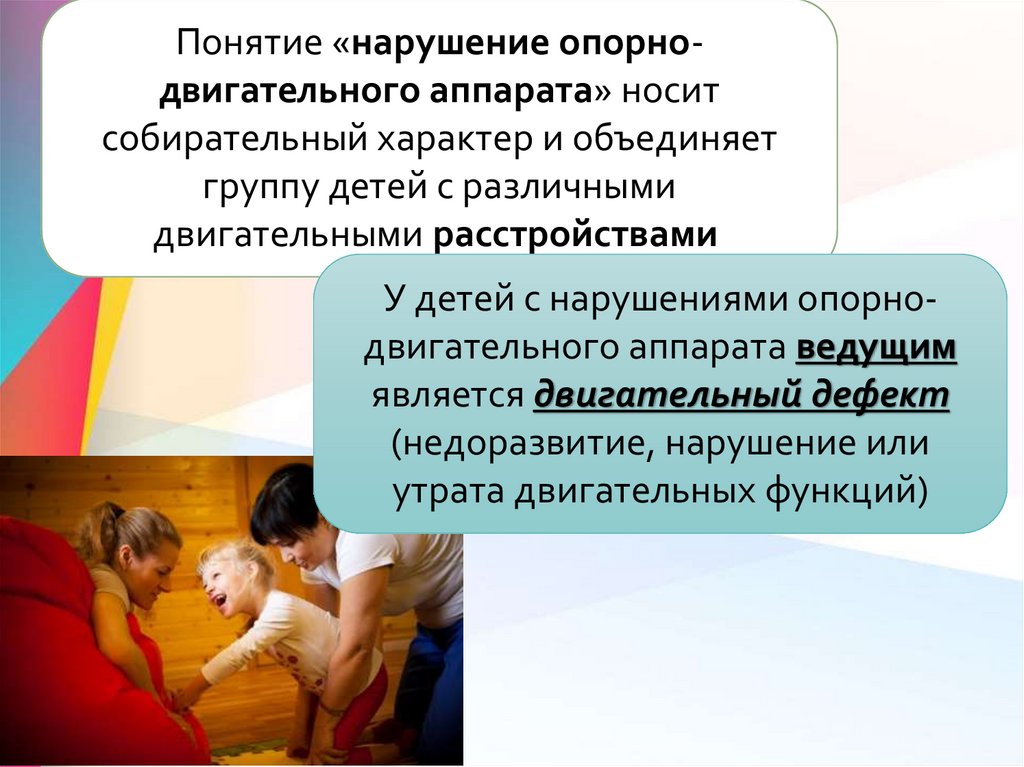 Понятие «нарушение опорно-двигательного аппарата» носит собирательный характер и объединяет группу детей с различными двигательными расстройствами

У детей с нарушениями опорно-двигательного аппарата ведущим является двигательный дефект (недоразвитие, нарушение или утрата двигательных функций)